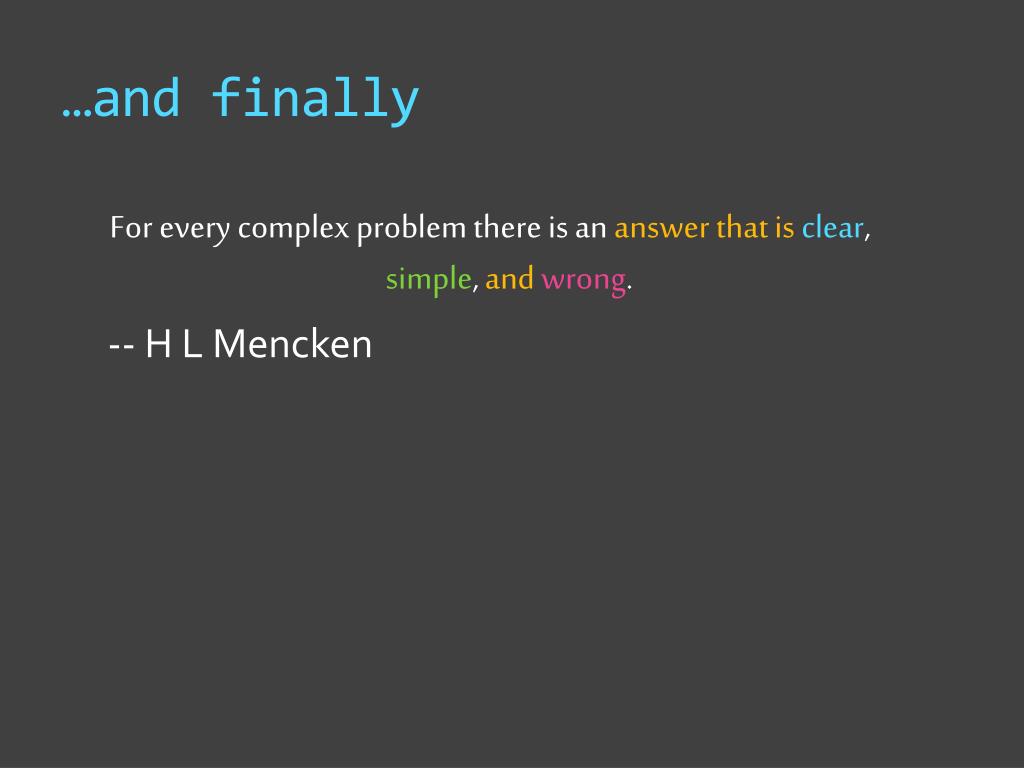 …and finally

For every complex problem there is an answer that is clear, simple, and wrong.

-- H L Mencken